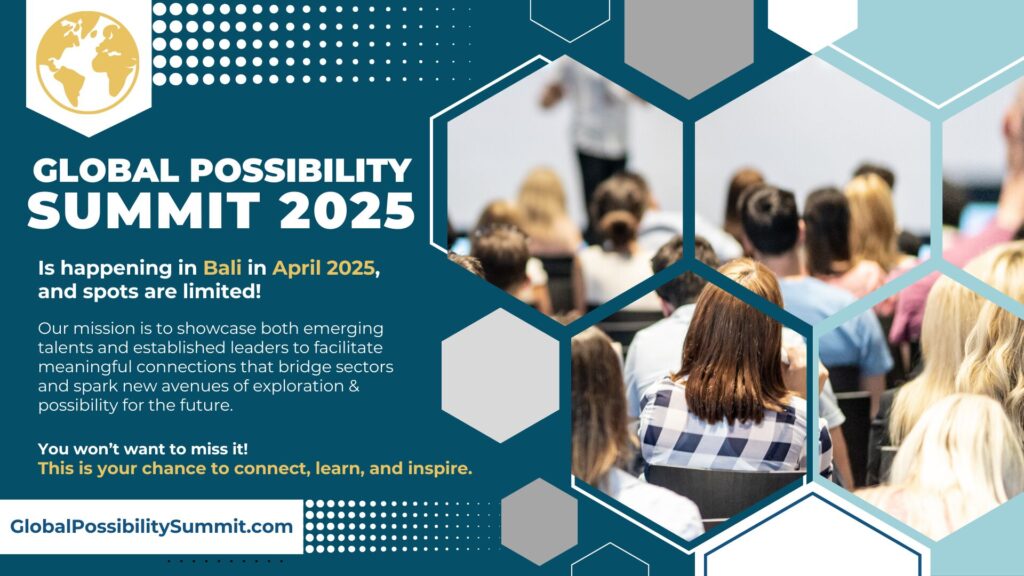 GLOBAL POSSIBILITY SUMMIT 2025

Is happening in Bali in April 2025, and spots are limited!

Our mission is to showcase both emerging talents and established leaders to facilitate meaningful connections that bridge sectors and spark new avenues of exploration & possibility for the future.

You won't want to miss it!
This is your chance to connect, learn, and inspire.

GlobalPossibilitySummit.com